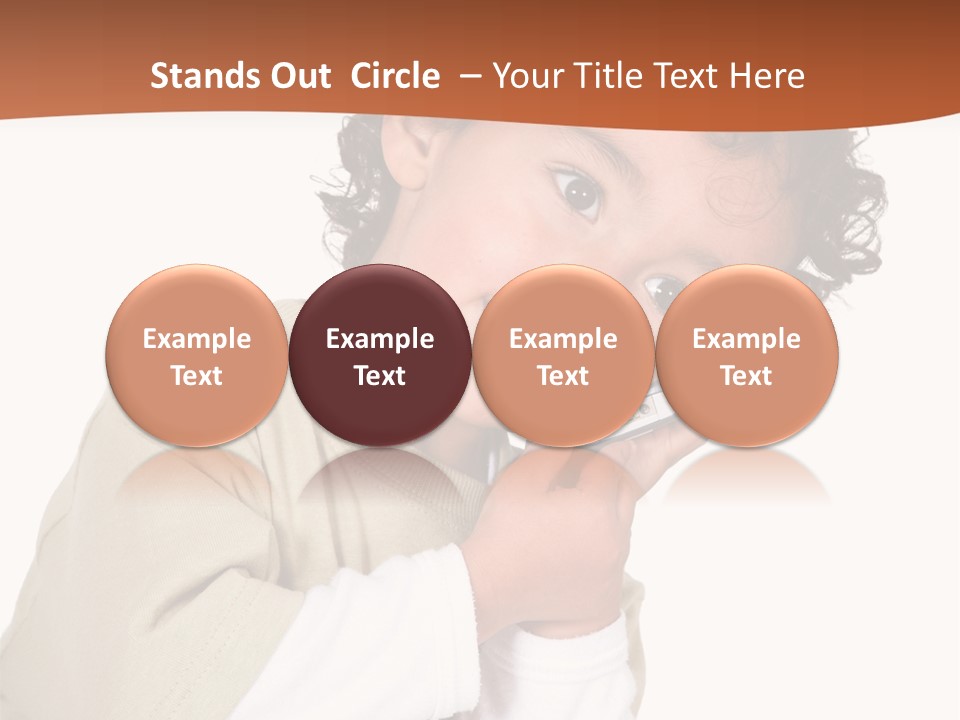 Stands Out Circle – Your Title Text Here

Example Text

Example Text

Example Text

Example Text